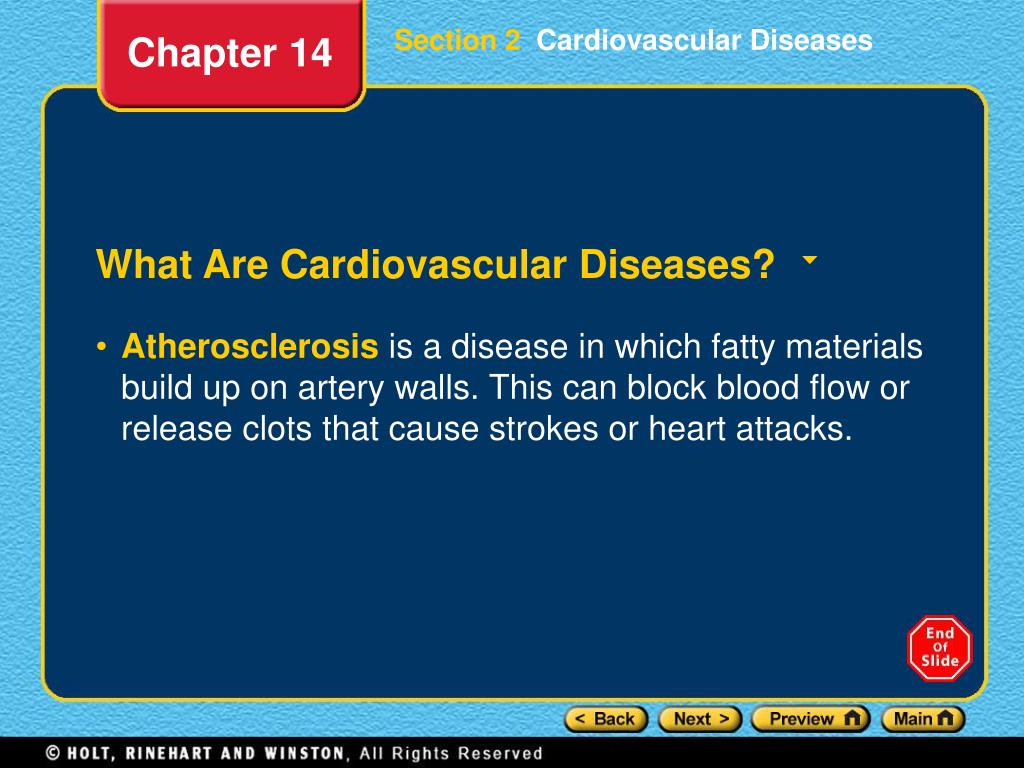 Chapter 14

Section 2 Cardiovascular Diseases

What Are Cardiovascular Diseases?

• Atherosclerosis is a disease in which fatty materials build up on artery walls. This can block blood flow or release clots that cause strokes or heart attacks.

End Of Slide

< Back Next > Preview Main

© HOLT, RINEHART AND WINSTON, All Rights Reserved